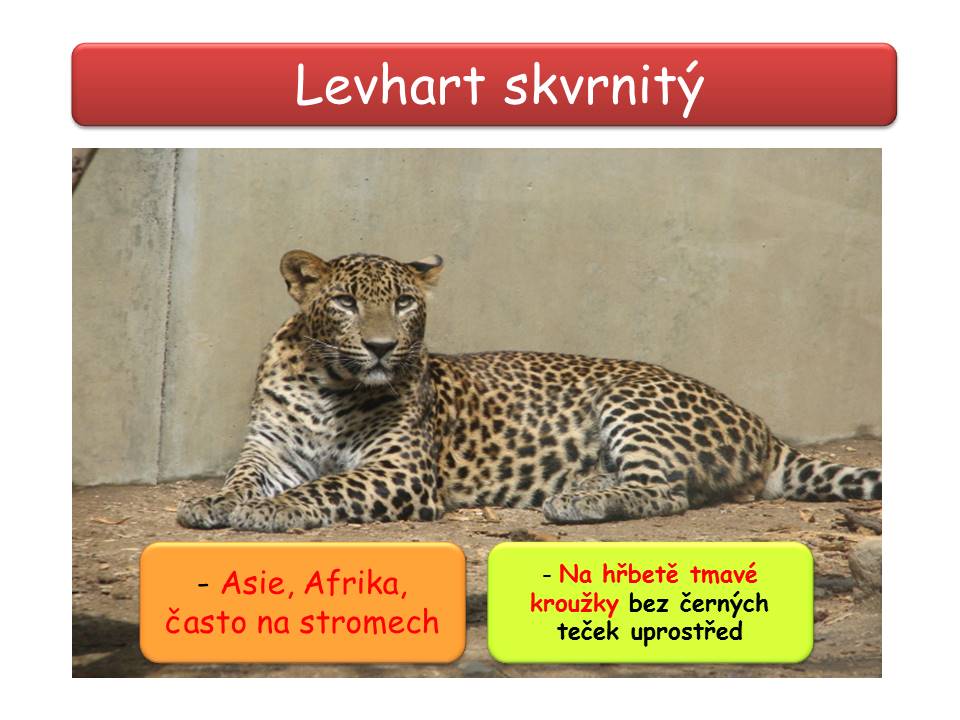 Levhart skvrnitý

- Asie, Afrika, často na stromech

- Na hřbetě tmavé kroužky bez černých teček uprostřed